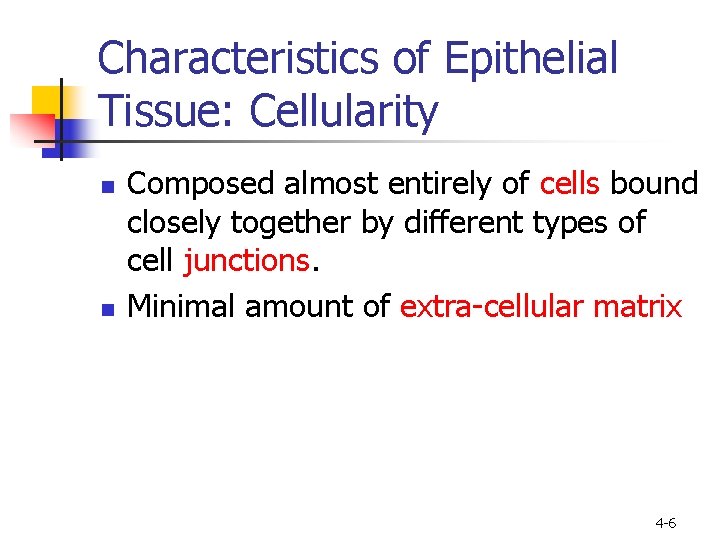 Characteristics of Epithelial Tissue: Cellularity

- Composed almost entirely of cells bound closely together by different types of cell junctions.
- Minimal amount of extra-cellular matrix

4-6